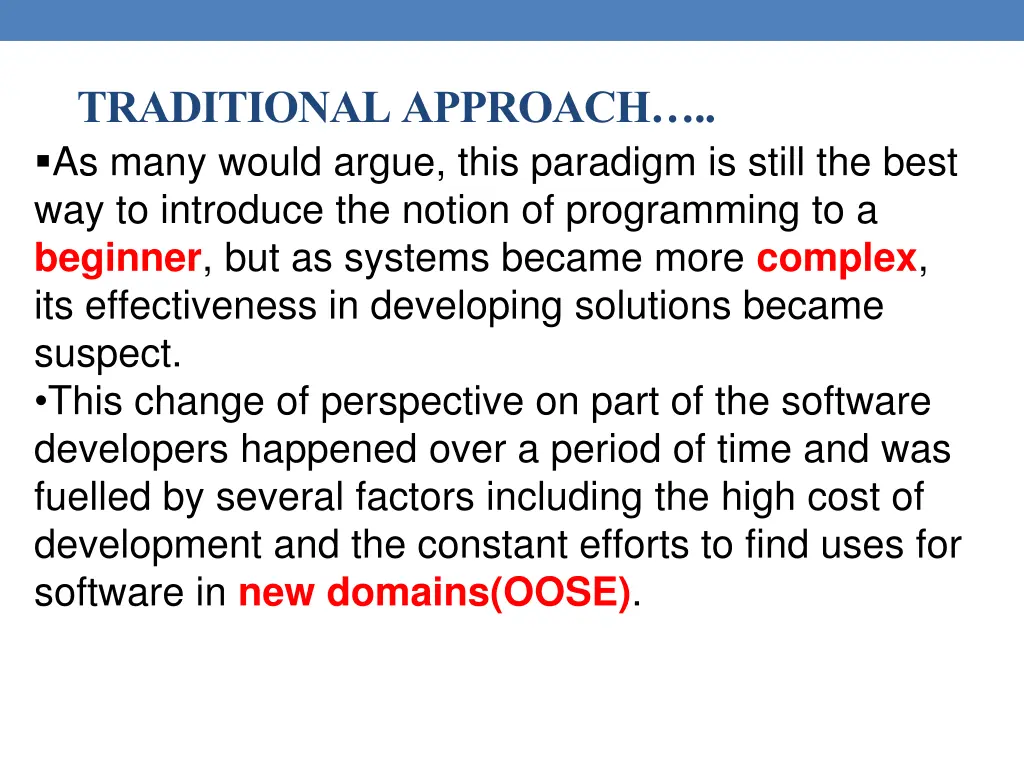 TRADITIONAL APPROACH…..

▪As many would argue, this paradigm is still the best way to introduce the notion of programming to a beginner, but as systems became more complex, its effectiveness in developing solutions became suspect.

•This change of perspective on part of the software developers happened over a period of time and was fuelled by several factors including the high cost of development and the constant efforts to find uses for software in new domains(OOSE).